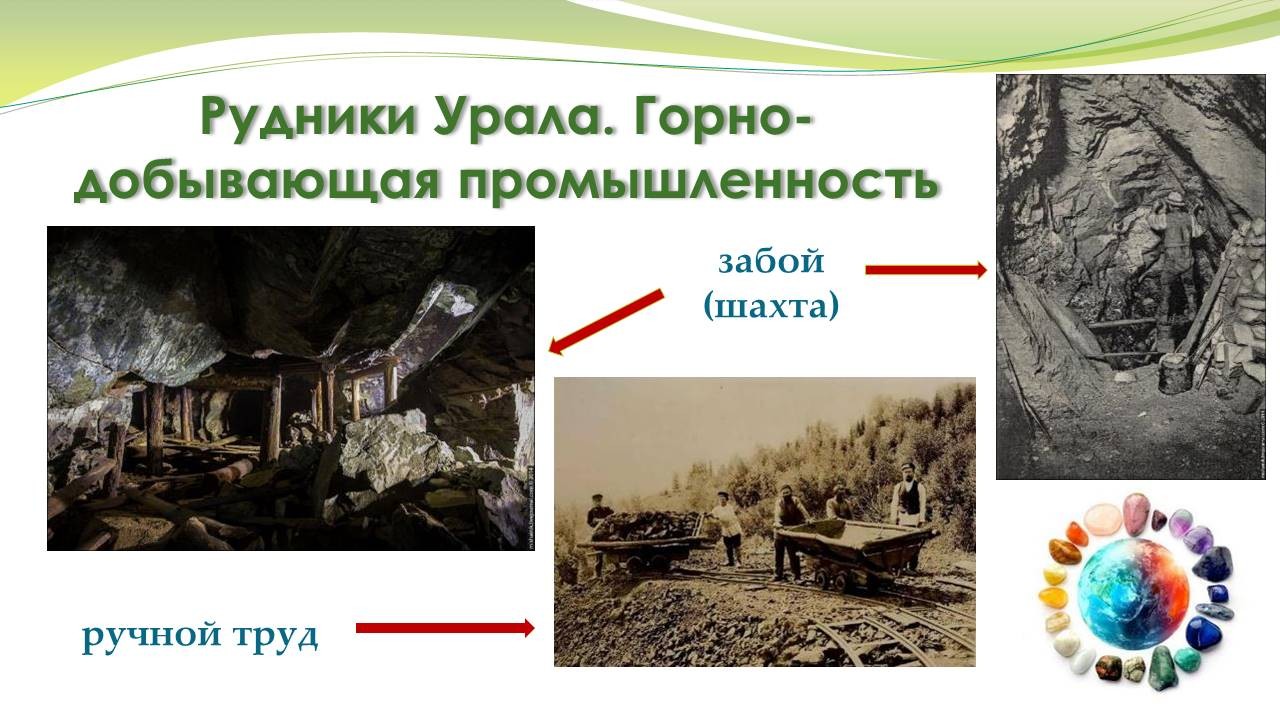 Рудники Урала. Горно-добывающая промышленность

забой (шахта)

ручной труд